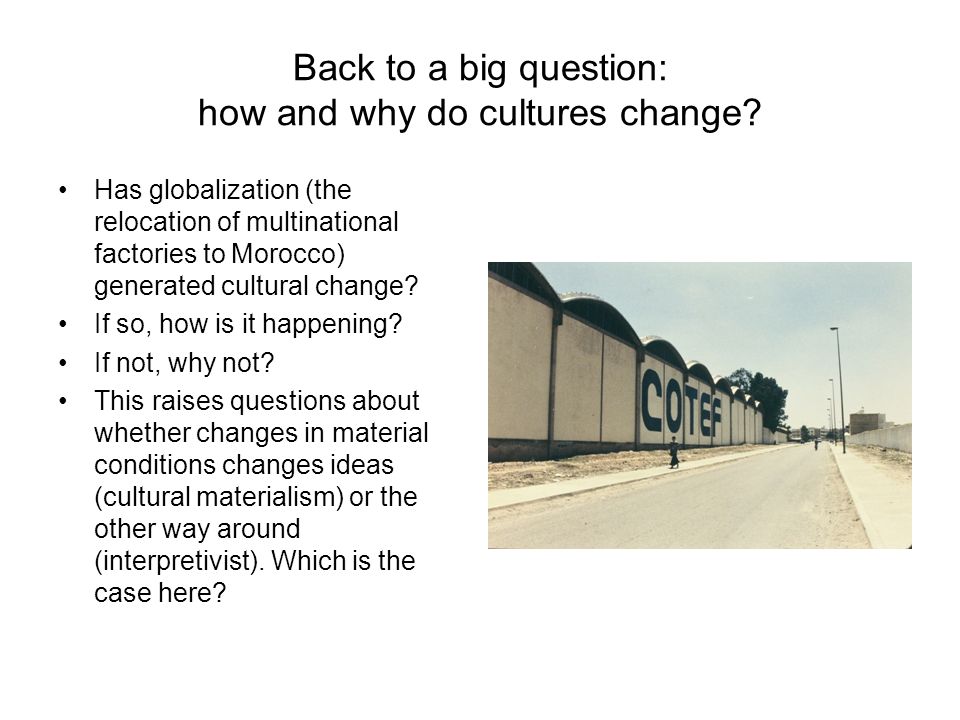 Back to a big question:
how and why do cultures change?

• Has globalization (the relocation of multinational factories to Morocco) generated cultural change?
• If so, how is it happening?
• If not, why not?
• This raises questions about whether changes in material conditions changes ideas (cultural materialism) or the other way around (interpretivist). Which is the case here?

COTEF